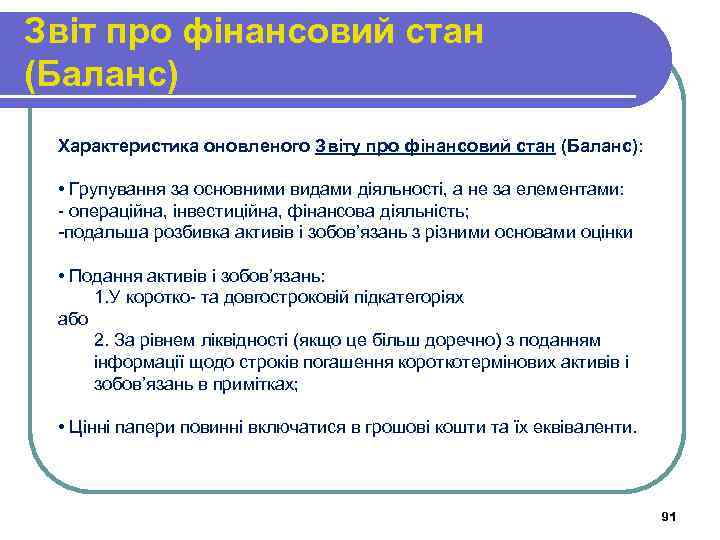 Звіт про фінансовий стан (Баланс)

Характеристика оновленого Звіту про фінансовий стан (Баланс):

• Групування за основними видами діяльності, а не за елементами:
- операційна, інвестиційна, фінансова діяльність;
-подальша розбивка активів і зобов'язань з різними основами оцінки

• Подання активів і зобов'язань:
1.У коротко- та довгостроковій підкатегоріях
або
2. За рівнем ліквідності (якщо це більш доречно) з поданням інформації щодо строків погашення короткотермінових активів і зобов'язань в примітках;

• Цінні папери повинні включатися в грошові кошти та їх еквіваленти.

91